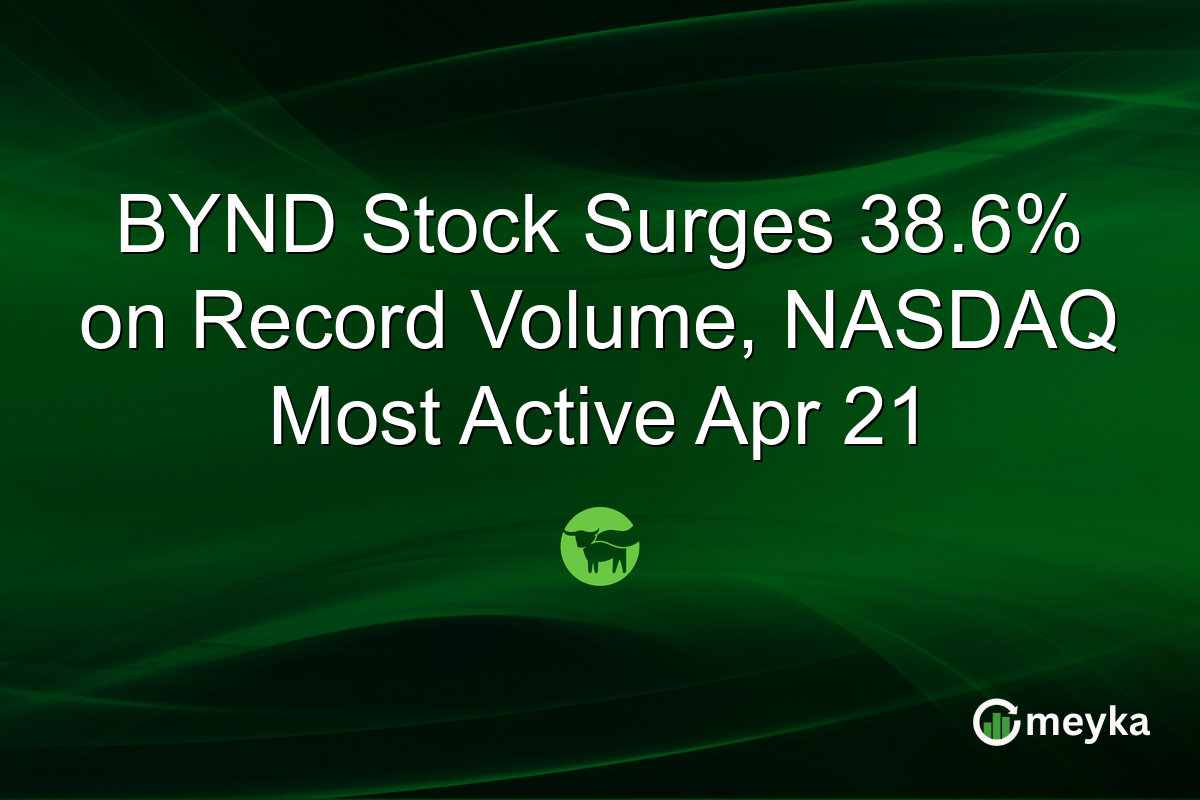 BYND Stock Surges 38.6% on Record Volume, NASDAQ Most Active Apr 21

meyka